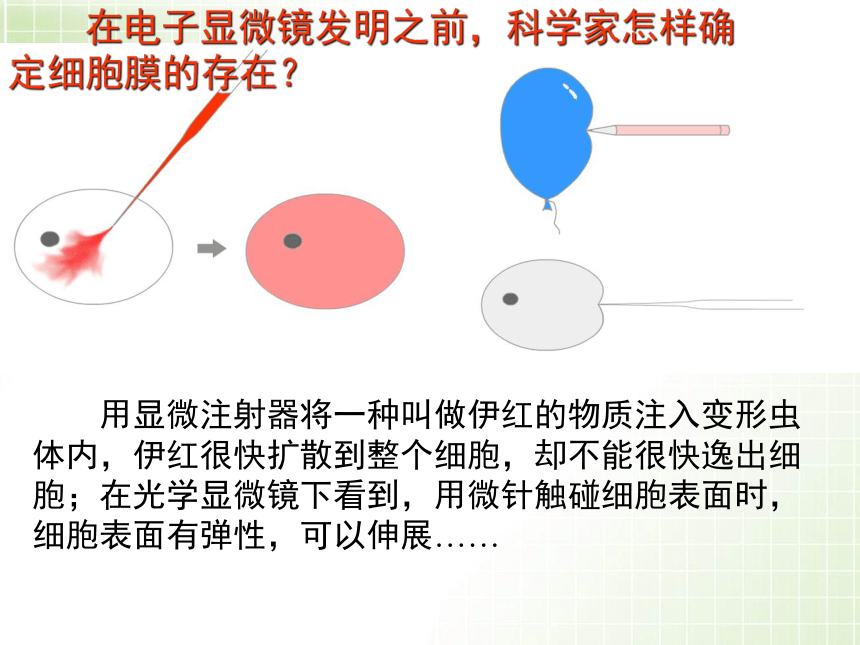 在电子显微镜发明之前，科学家怎样确定细胞膜的存在？

用显微注射器将一种叫做伊红的物质注入变形虫体内，伊红很快扩散到整个细胞，却不能很快逸出细胞；在光学显微镜下看到，用微针触碰细胞表面时，细胞表面有弹性，可以伸展……